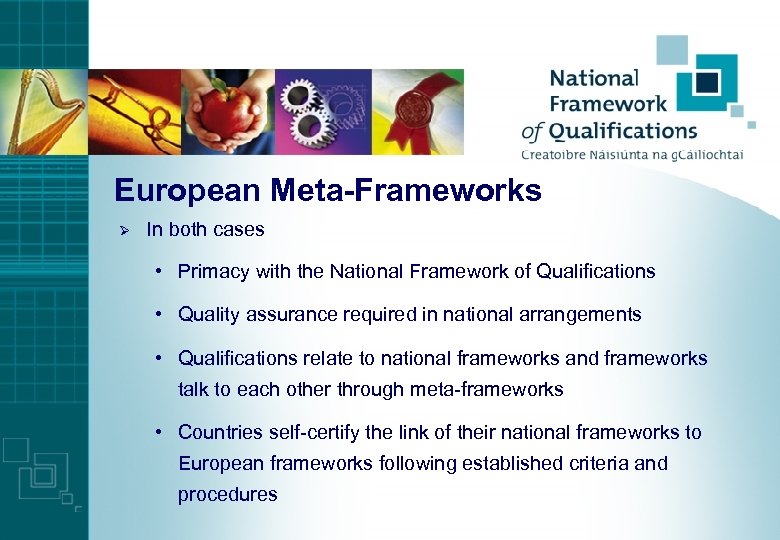 National Framework of Qualifications
Creatoibre Náisiúnta na gCáilíochtaí

European Meta-Frameworks

➢ In both cases

• Primacy with the National Framework of Qualifications

• Quality assurance required in national arrangements

• Qualifications relate to national frameworks and frameworks talk to each other through meta-frameworks

• Countries self-certify the link of their national frameworks to European frameworks following established criteria and procedures